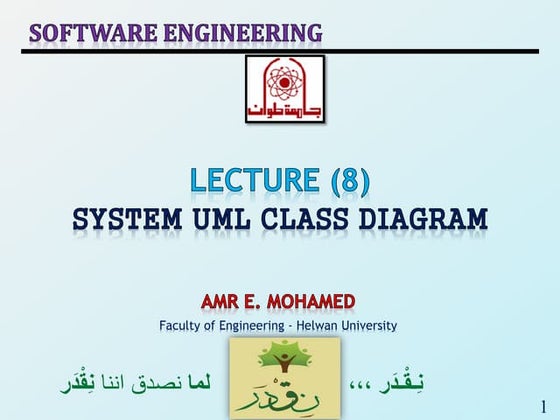 SOFTWARE ENGINEERING

جامعة حلوان

LECTURE (8)
SYSTEM UML CLASS DIAGRAM

AMR E. MOHAMED
Faculty of Engineering - Helwan University

نِقْدَر ،،، لما نصدق اننا نِقْدَر

نِقْدَر

1